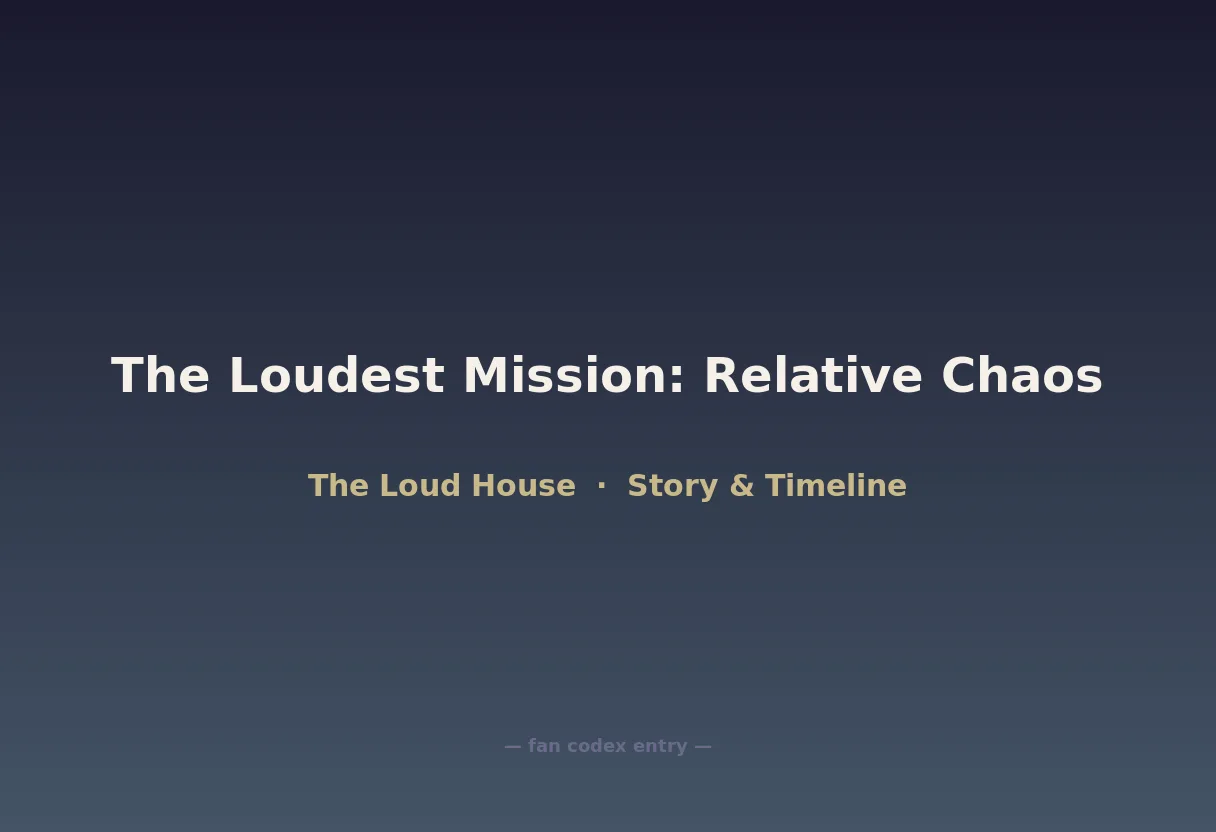 The Loudest Mission: Relative Chaos

The Loud House · Story & Timeline

— fan codex entry —